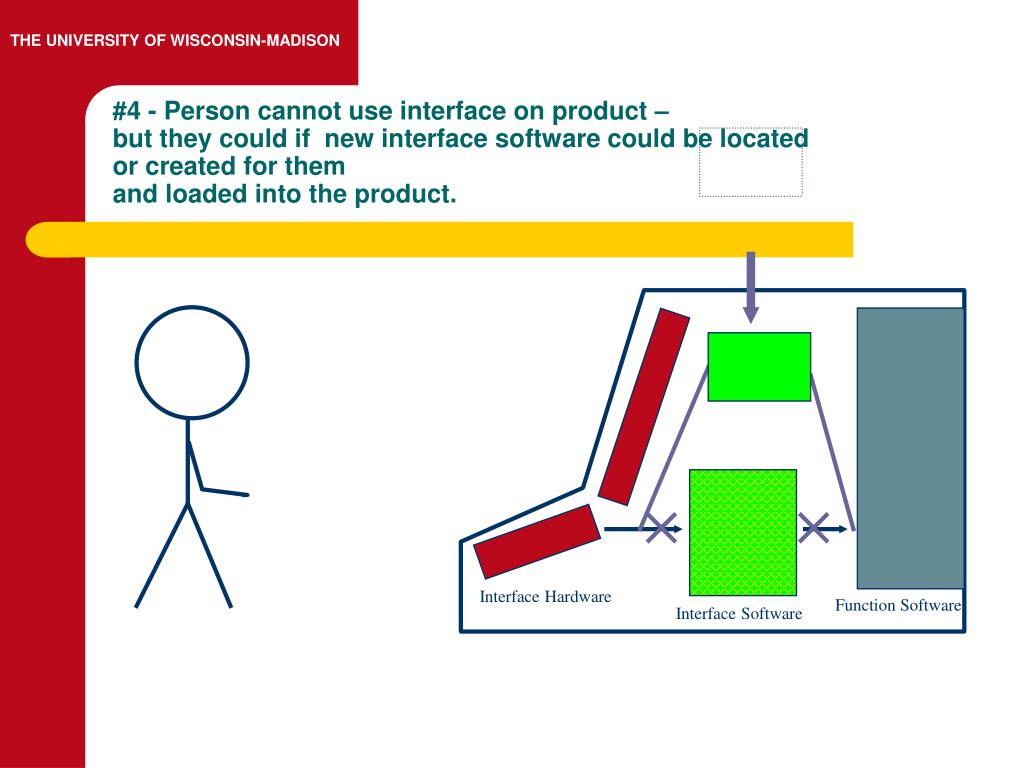 THE UNIVERSITY OF WISCONSIN-MADISON

#4 - Person cannot use interface on product – but they could if new interface software could be located or created for them and loaded into the product.

Interface Hardware

Interface Software

Function Software